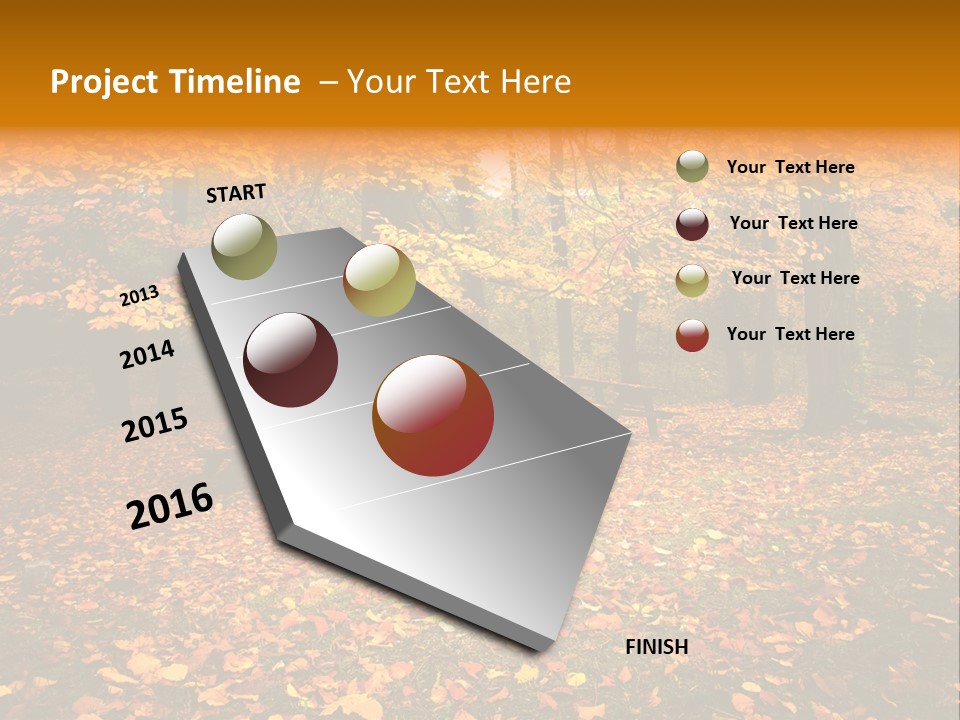 Project Timeline – Your Text Here

START

2013

2014

2015

2016

FINISH

Your Text Here

Your Text Here

Your Text Here

Your Text Here